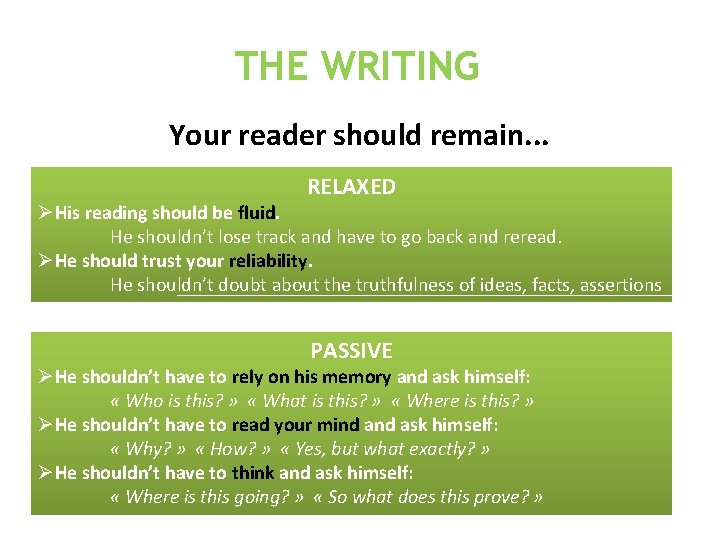 THE WRITING

Your reader should remain...

RELAXED

➢ His reading should be fluid.
He shouldn't lose track and have to go back and reread.
➢ He should trust your reliability.
He shouldn't doubt about the truthfulness of ideas, facts, assertions

PASSIVE

➢ He shouldn't have to rely on his memory and ask himself:
« Who is this? » « What is this? » « Where is this? »
➢ He shouldn't have to read your mind and ask himself:
« Why? » « How? » « Yes, but what exactly? »
➢ He shouldn't have to think and ask himself:
« Where is this going? » « So what does this prove? »